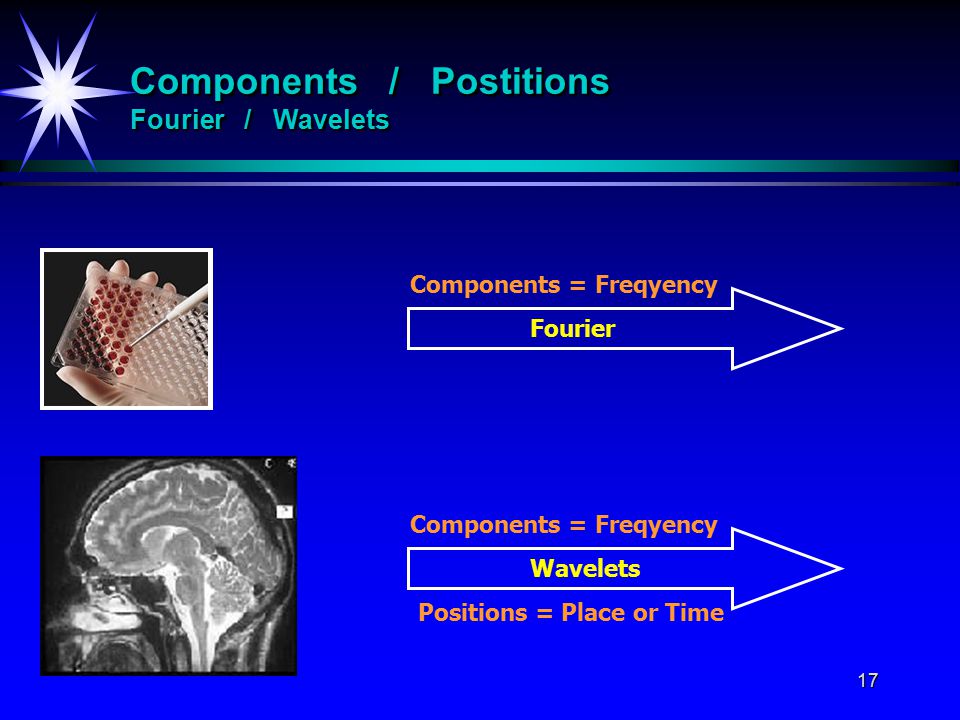 Components / Postitions
Fourier / Wavelets

Components = Freqyency
Fourier

Components = Freqyency
Wavelets
Positions = Place or Time

17